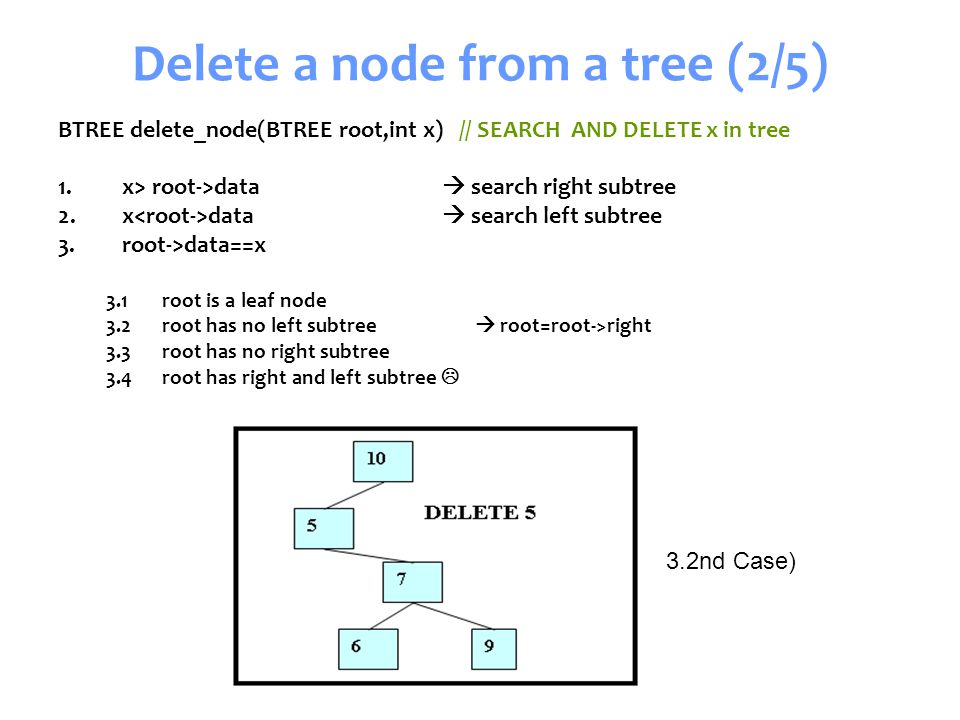 Delete a node from a tree (2/5)

BTREE delete_node(BTREE root,int x) // SEARCH AND DELETE x in tree

1. x> root->data → search right subtree
2. x<root->data → search left subtree
3. root->data==x

3.1 root is a leaf node
3.2 root has no left subtree → root=root->right
3.3 root has no right subtree
3.4 root has right and left subtree ☹

10

5

DELETE 5

7

6

9

3.2nd Case)